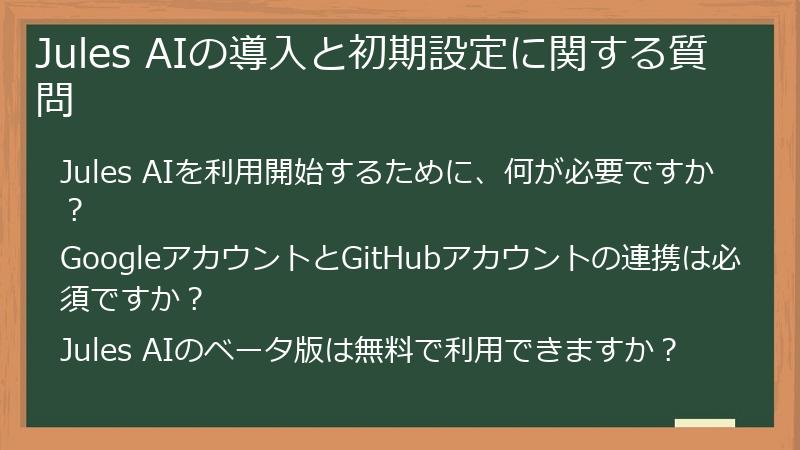 Jules AIの導入と初期設定に関する質問

Jules AIを利用開始するために、何が必要ですか？

GoogleアカウントとGitHubアカウントの連携は必須ですか？

Jules AIのベータ版は無料で利用できますか？